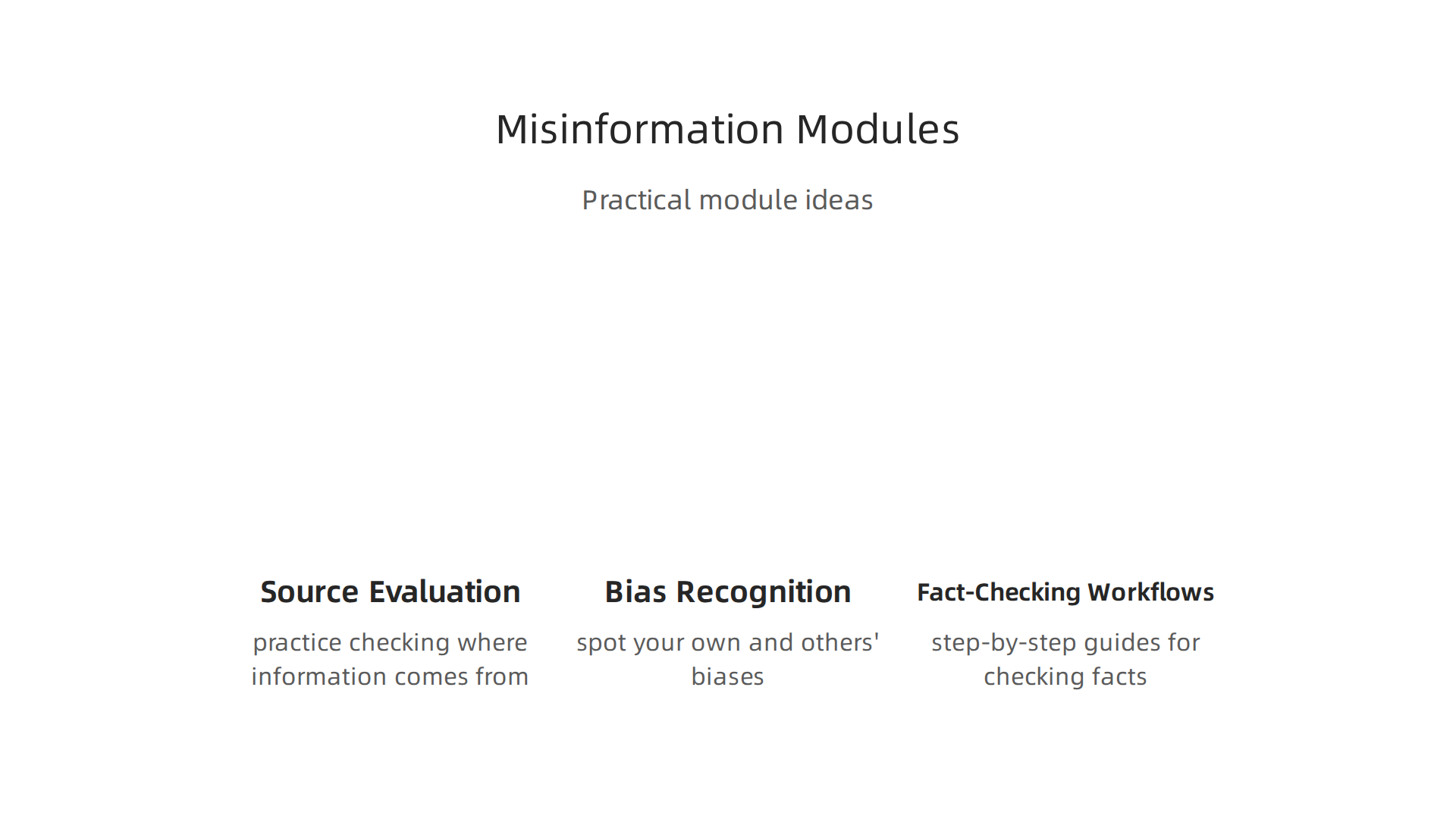 Misinformation Modules

Practical module ideas

Source Evaluation

practice checking where information comes from

Bias Recognition

spot your own and others' biases

Fact-Checking Workflows

step-by-step guides for checking facts